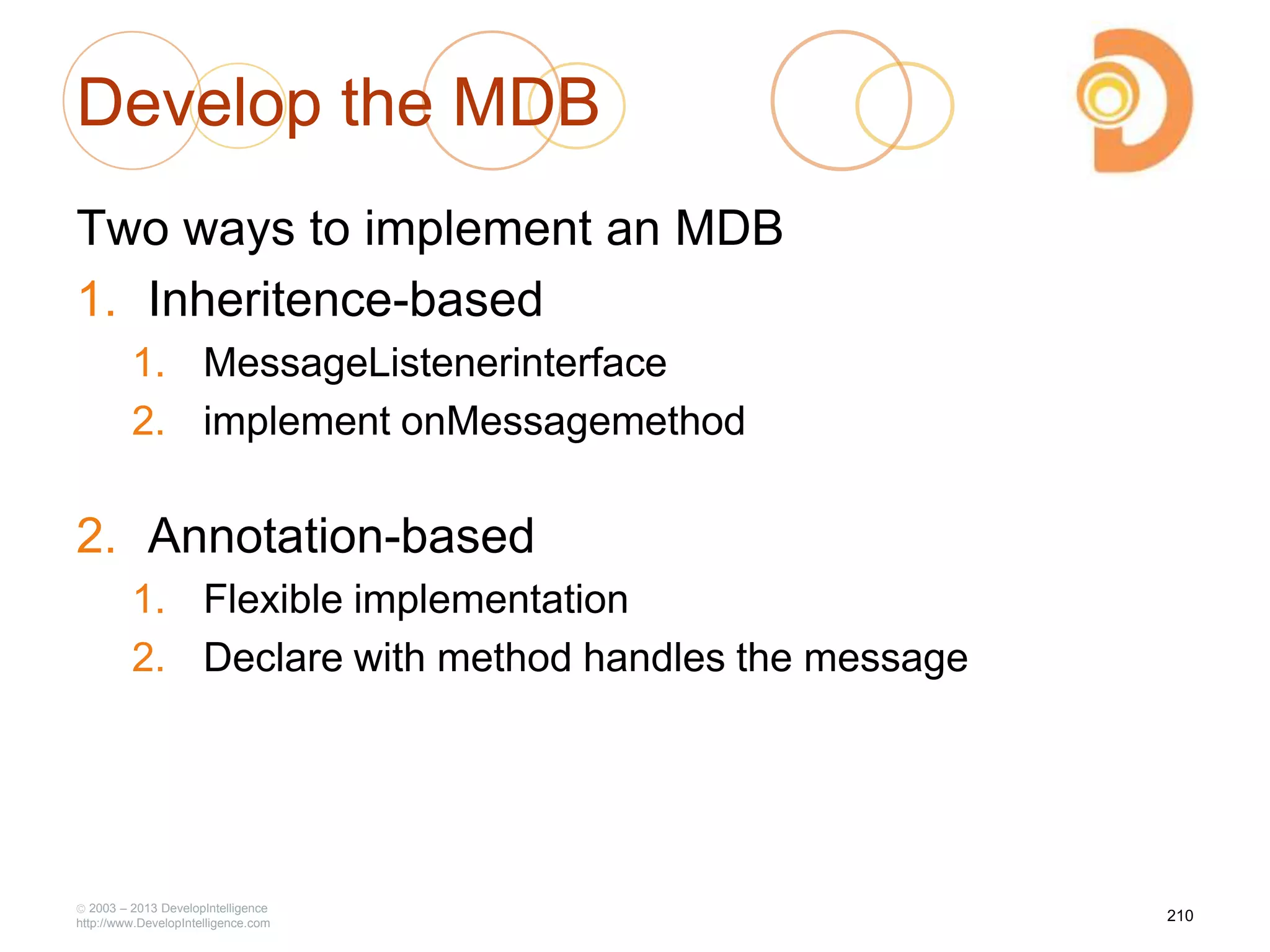 Develop the MDB

Two ways to implement an MDB

1. Inheritence-based
   1. MessageListenerinterface
   2. implement onMessagemethod

2. Annotation-based
   1. Flexible implementation
   2. Declare with method handles the message

© 2003 – 2013 DevelopIntelligence
http://www.DevelopIntelligence.com

210